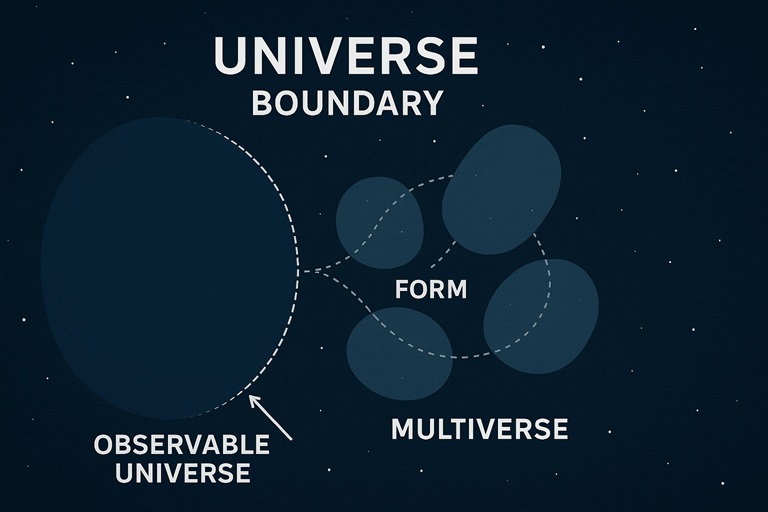 UNIVERSE
BOUNDARY

FORM

OBSERVABLE UNIVERSE

MULTIVERSE